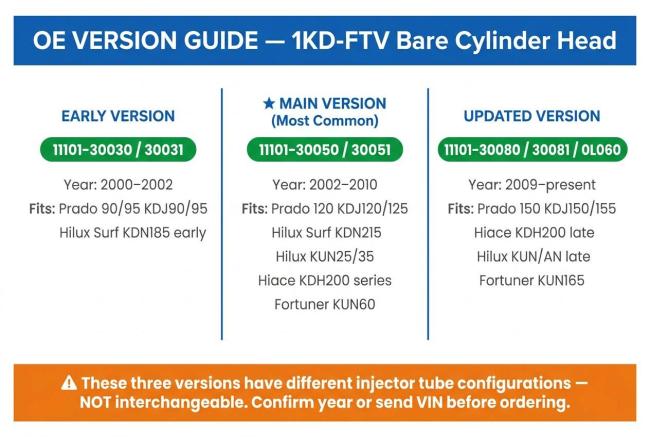 OE VERSION GUIDE — 1KD-FTV Bare Cylinder Head

EARLY VERSION

11101-30030 / 30031

Year: 2000–2002

Fits: Prado 90/95 KDJ90/95

Hilux Surf KDN185 early

★ MAIN VERSION
(Most Common)

11101-30050 / 30051

Year: 2002–2010

Fits: Prado 120 KDJ120/125

Hilux Surf KDN215

Hilux KUN25/35

Hiace KDH200 series

Fortuner KUN60

UPDATED VERSION

11101-30080 / 30081 / 0L060

Year: 2009–present

Fits: Prado 150 KDJ150/155

Hiace KDH200 late

Hilux KUN/AN late

Fortuner KUN165

⚠ These three versions have different injector tube configurations — NOT interchangeable. Confirm year or send VIN before ordering.